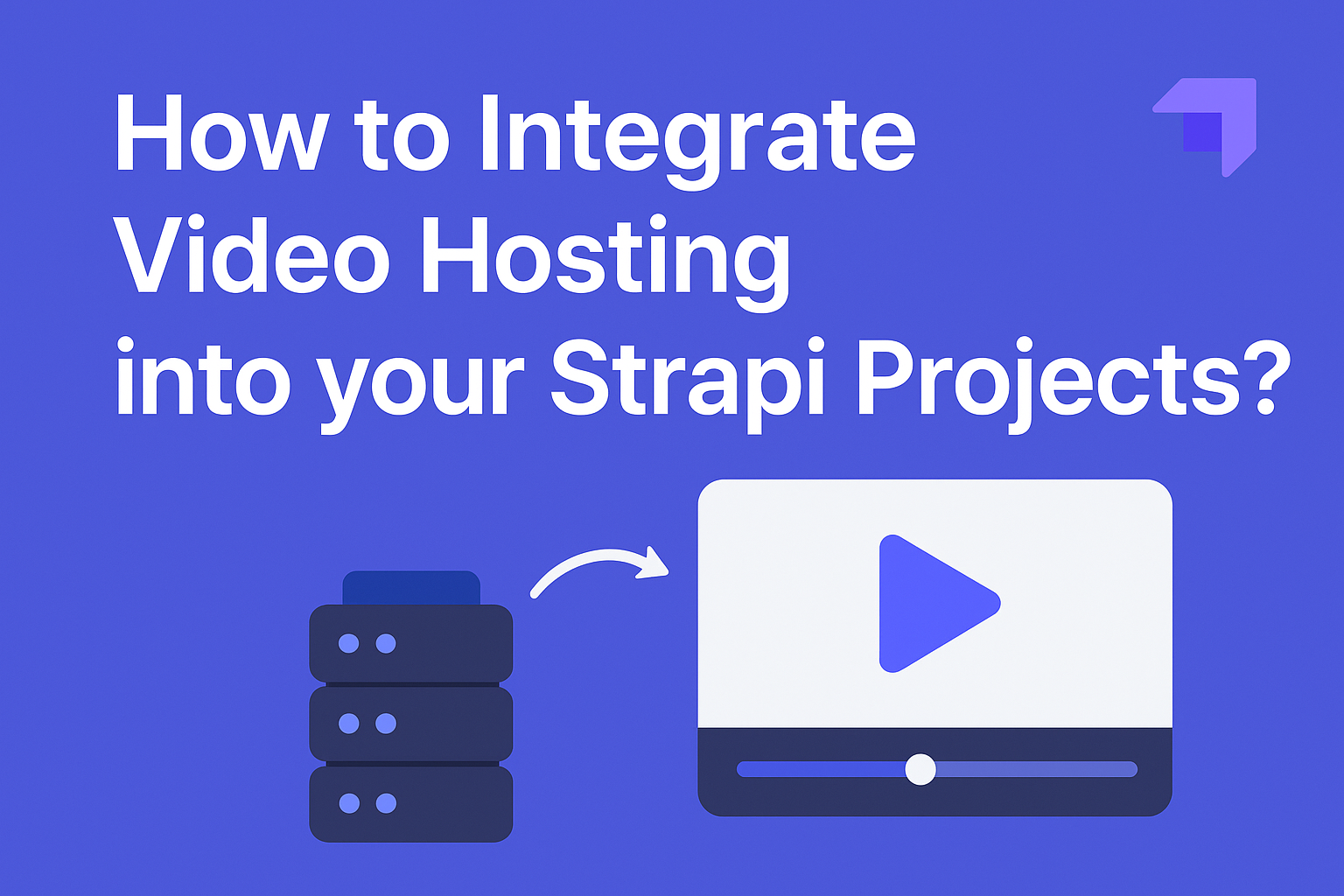 How to Integrate Video Hosting into your Strapi Projects?